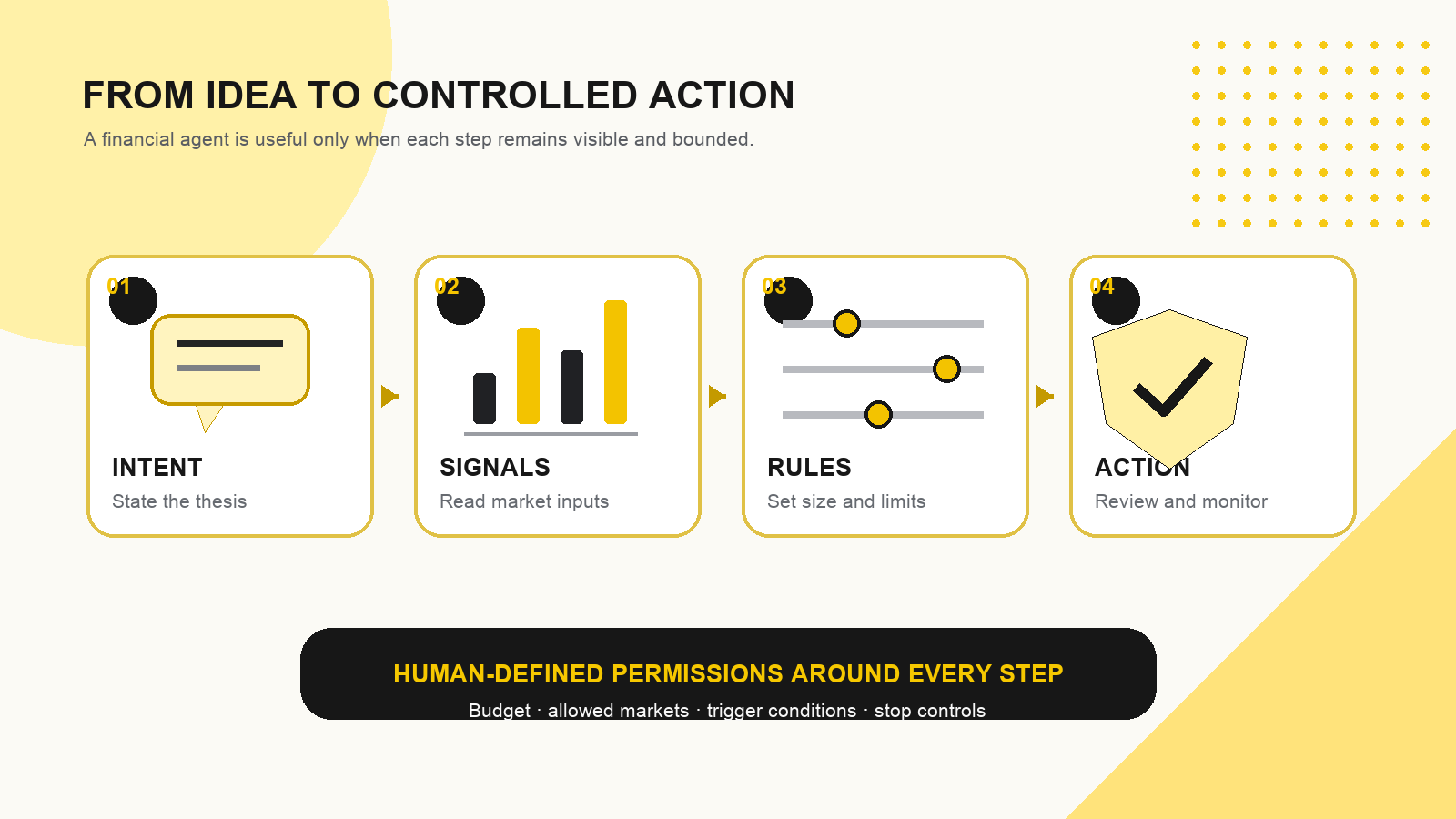 FROM IDEA TO CONTROLLED ACTION

A financial agent is useful only when each step remains visible and bounded.

01

INTENT

State the thesis

02

SIGNALS

Read market inputs

03

RULES

Set size and limits

04

ACTION

Review and monitor

HUMAN-DEFINED PERMISSIONS AROUND EVERY STEP

Budget · allowed markets · trigger conditions · stop controls